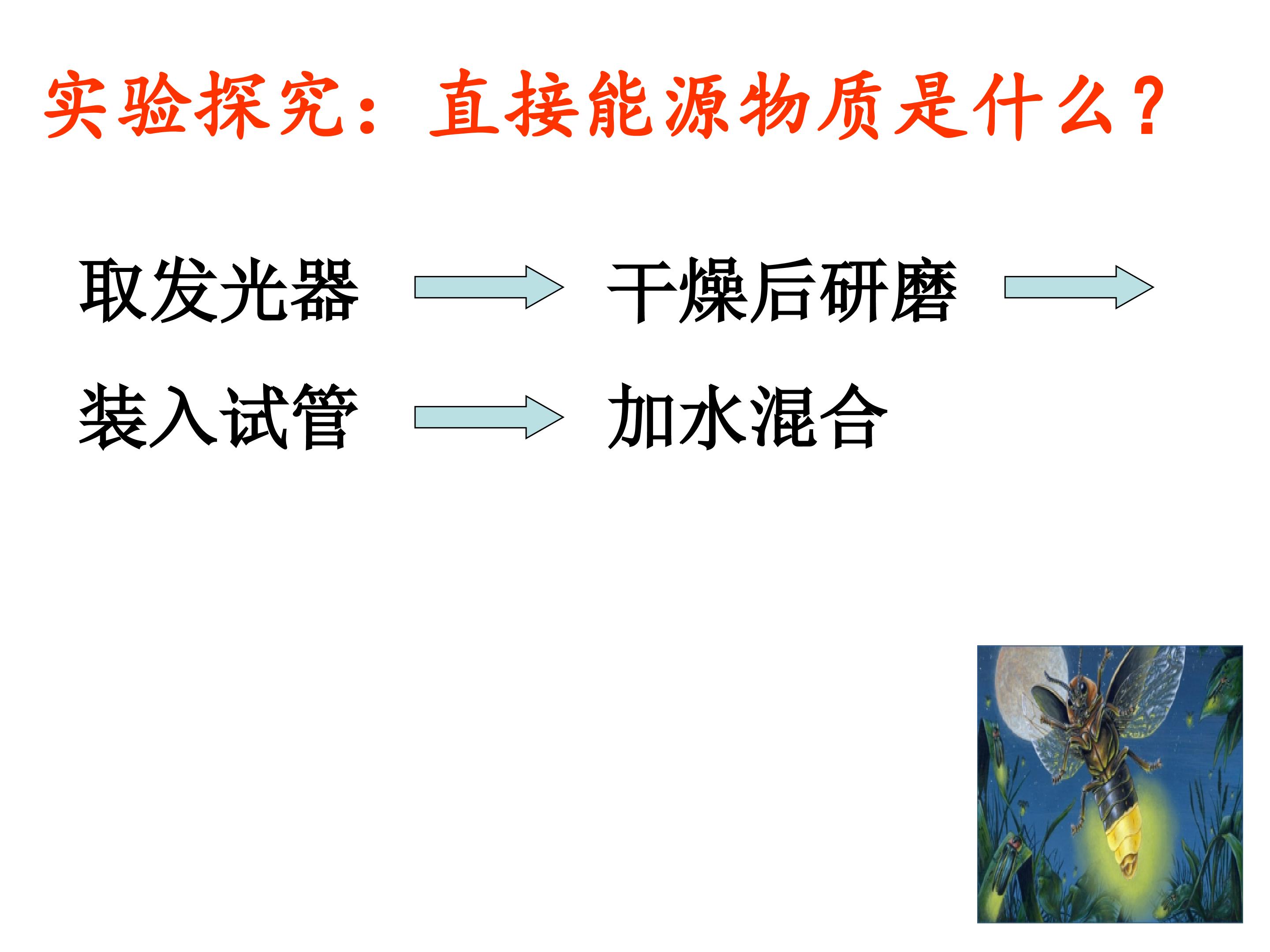 实验探究：直接能源物质是什么？

取发光器 → 干燥后研磨 →

装入试管 → 加水混合